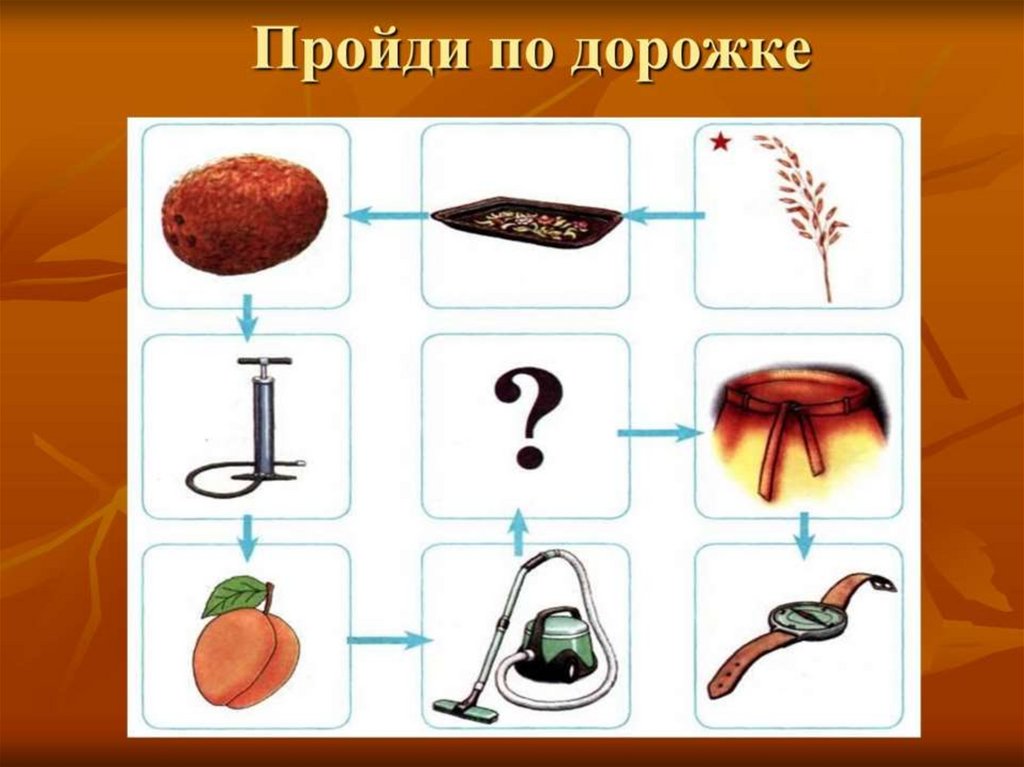 Пройди по дорожке

?